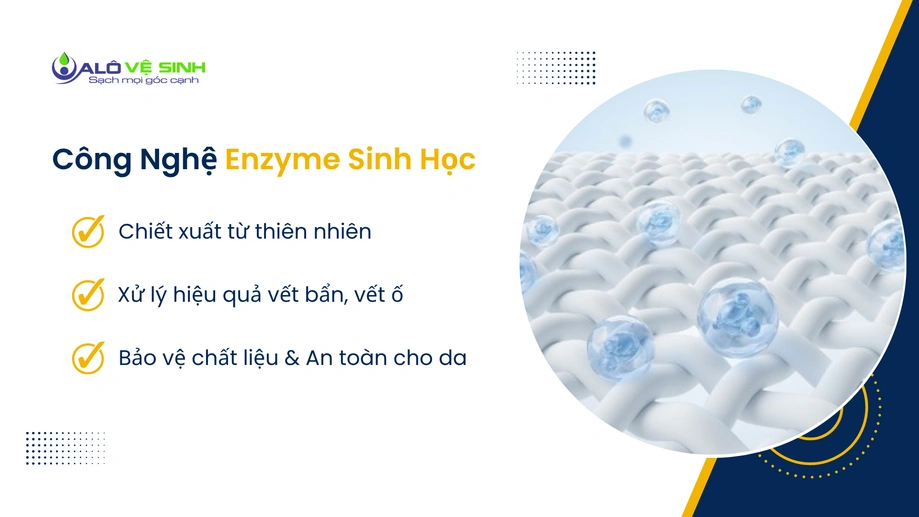 ALÔ VỆ SINH
Sạch mọi góc cạnh

Công Nghệ Enzyme Sinh Học

Chiết xuất từ thiên nhiên

Xử lý hiệu quả vết bẩn, vết ố

Bảo vệ chất liệu & An toàn cho da